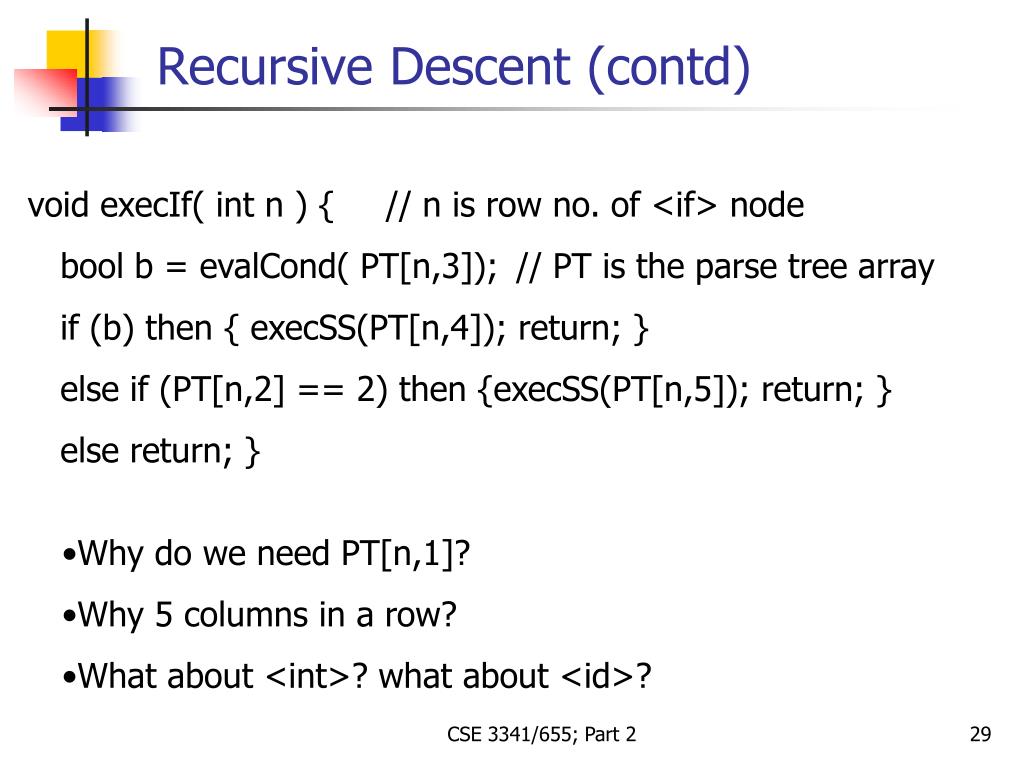 Recursive Descent (contd)

void execIf( int n ) {      // n is row no. of <if> node
bool b = evalCond( PT[n,3]);  // PT is the parse tree array
if (b) then { execSS(PT[n,4]); return; }
else if (PT[n,2] == 2) then {execSS(PT[n,5]); return; }
else return; }

•Why do we need PT[n,1]?
•Why 5 columns in a row?
•What about <int>? what about <id>?

CSE 3341/655; Part 2

29